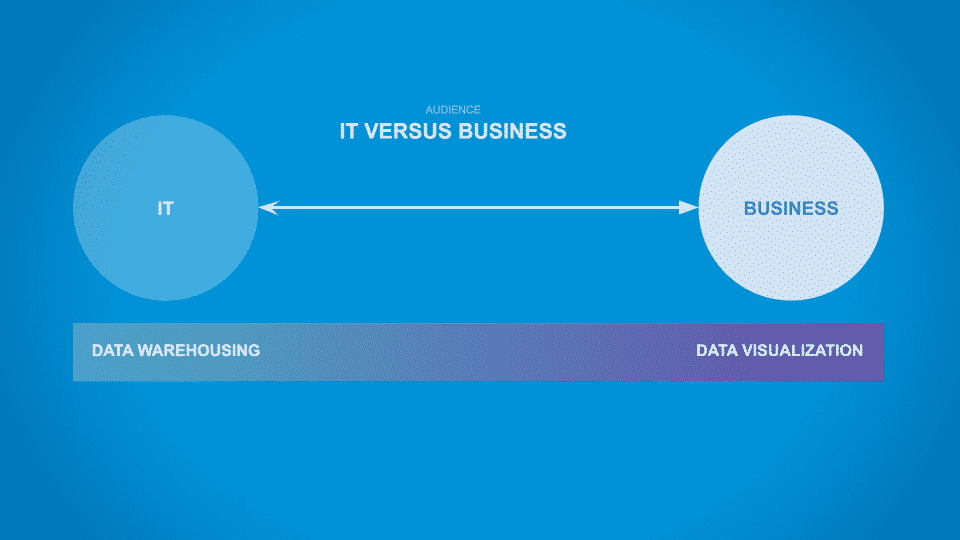 AUDIENCE
IT VERSUS BUSINESS

IT

BUSINESS

DATA WAREHOUSING

DATA VISUALIZATION